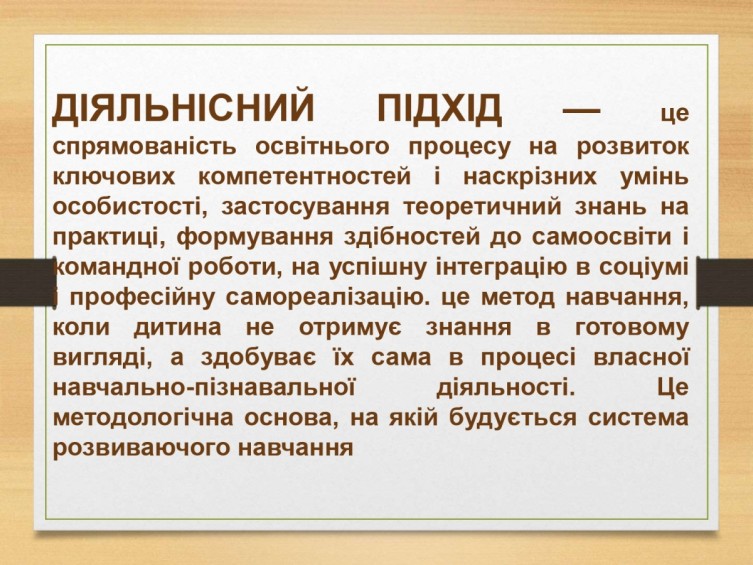 ДІЯЛЬНІСНИЙ ПІДХІД — це спрямованість освітнього процесу на розвиток ключових компетентностей і наскрізних умінь особистості, застосування теоретичний знань на практиці, формування здібностей до самоосвіти і командної роботи, на успішну інтеграцію в соціумі і професійну самореалізацію. це метод навчання, коли дитина не отримує знання в готовому вигляді, а здобуває їх сама в процесі власної навчально-пізнавальної діяльності. Це методологічна основа, на якій будується система розвиваючого навчання